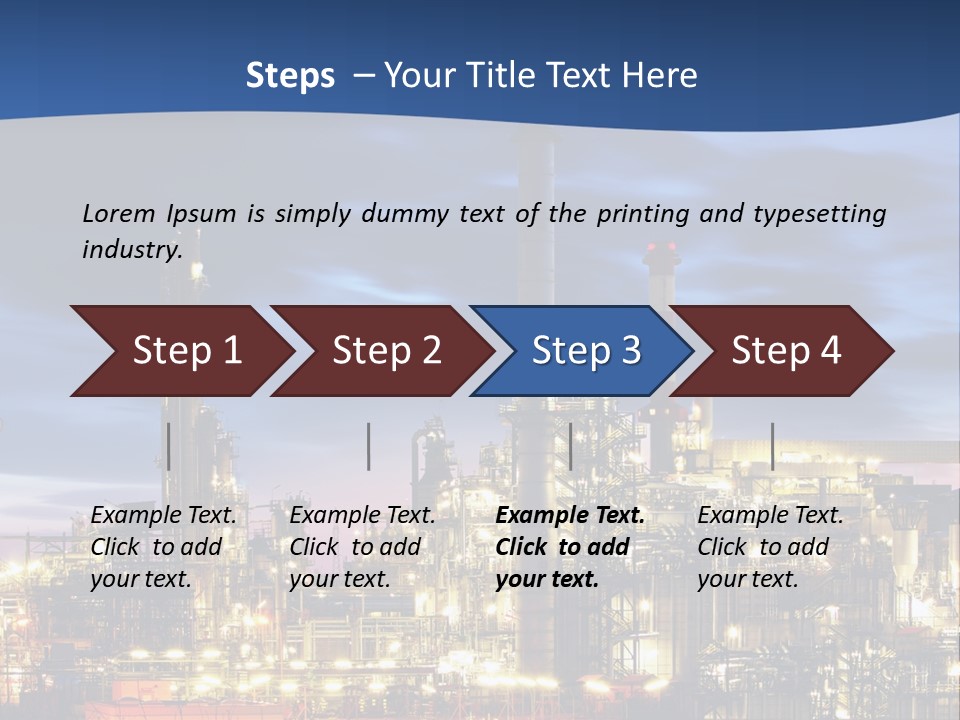 Steps – Your Title Text Here

Lorem Ipsum is simply dummy text of the printing and typesetting industry.

Step 1

Step 2

Step 3

Step 4

Example Text. Click to add your text.

Example Text. Click to add your text.

Example Text. Click to add your text.

Example Text. Click to add your text.